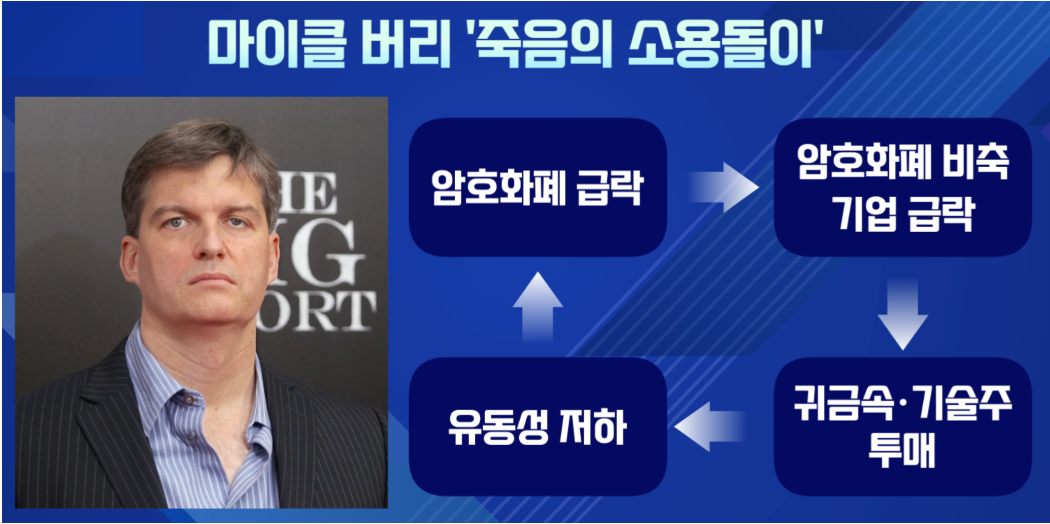 마이클 버리 '죽음의 소용돌이'

HE
IG
ORT

암호화폐 급락

암호화폐 비축 기업 급락

귀금속·기술주 투매

유동성 저하